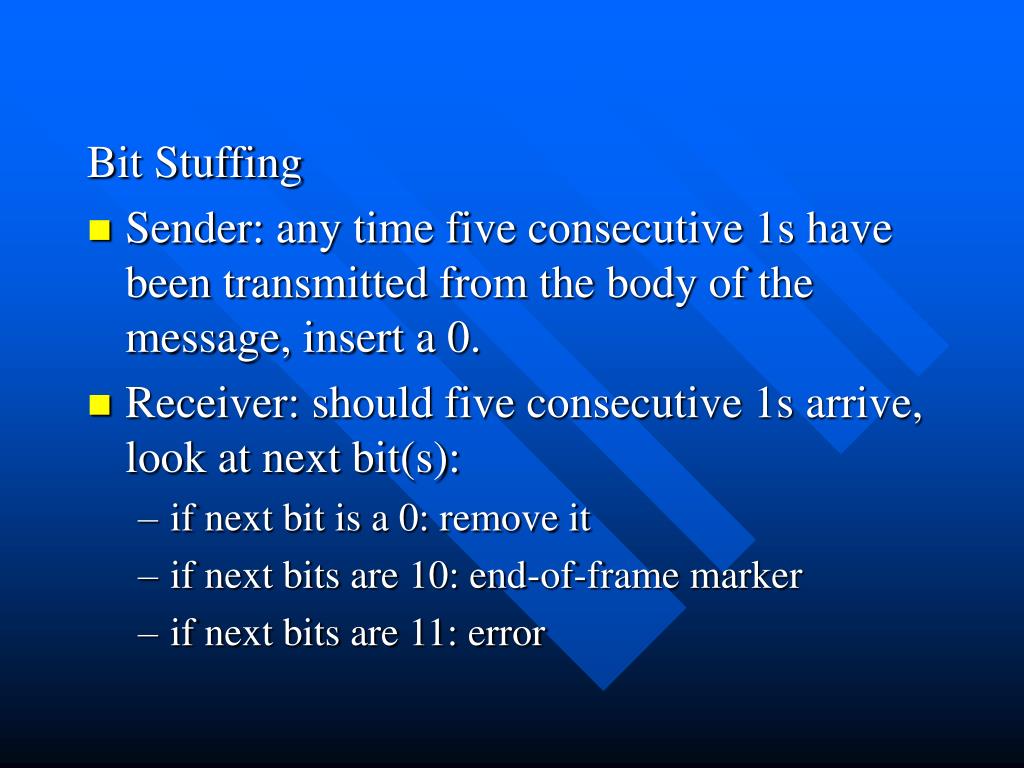 Bit Stuffing

- Sender: any time five consecutive 1s have been transmitted from the body of the message, insert a 0.
- Receiver: should five consecutive 1s arrive, look at next bit(s):
  – if next bit is a 0: remove it
  – if next bits are 10: end-of-frame marker
  – if next bits are 11: error